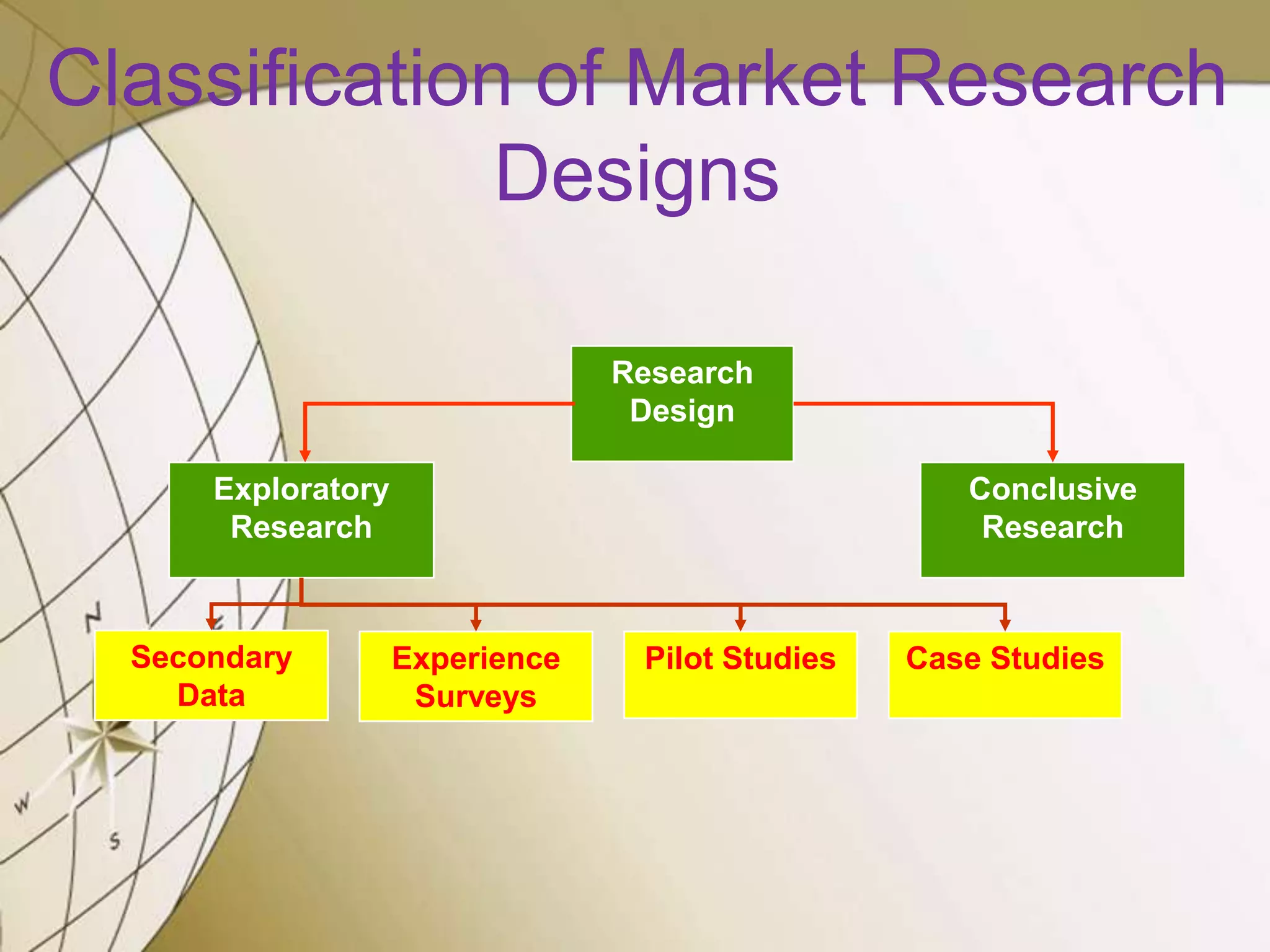 Classification of Market Research Designs

Research Design

Exploratory Research

Conclusive Research

Secondary Data

Experience Surveys

Pilot Studies

Case Studies

N

W

S